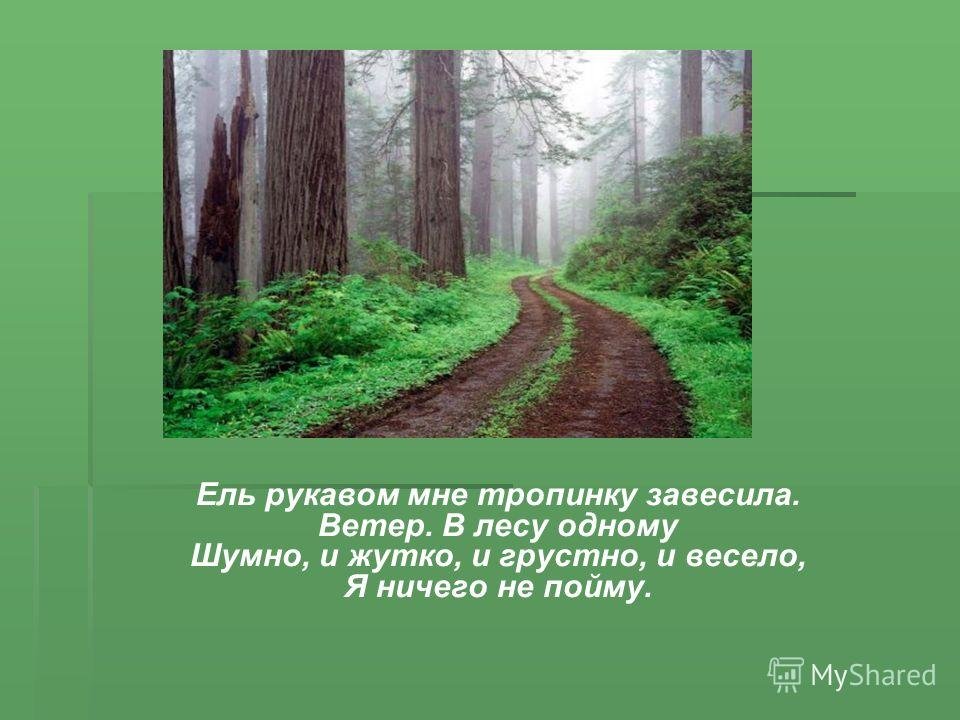 Ель рукавом мне тропинку завесила.
Ветер. В лесу одному
Шумно, и жутко, и грустно, и весело,
Я ничего не пойму.

MyShared